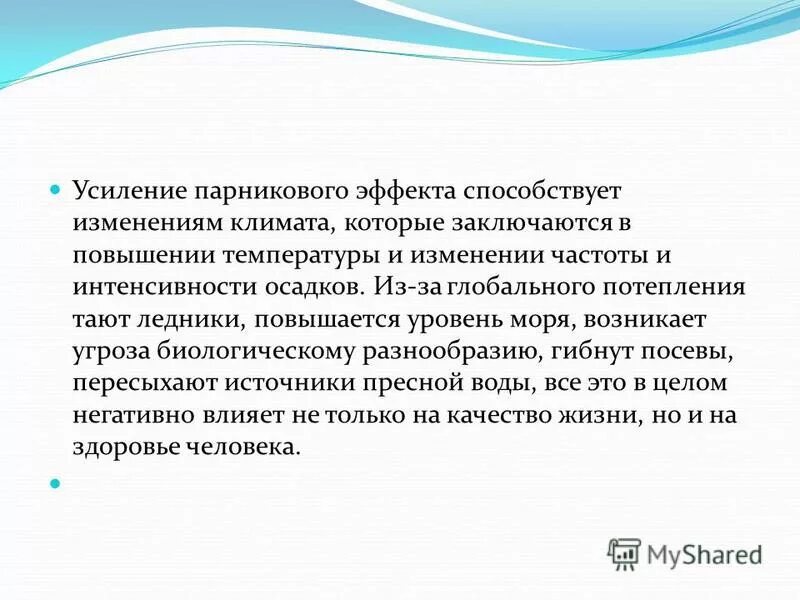 Усиление парникового эффекта способствует изменениям климата, которые заключаются в повышении температуры и изменении частоты и интенсивности осадков. Из-за глобального потепления тают ледники, повышается уровень моря, возникает угроза биологическому разнообразию, гибнут посевы, пересыхают источники пресной воды, все это в целом негативно влияет не только на качество жизни, но и на здоровье человека.

MyShared